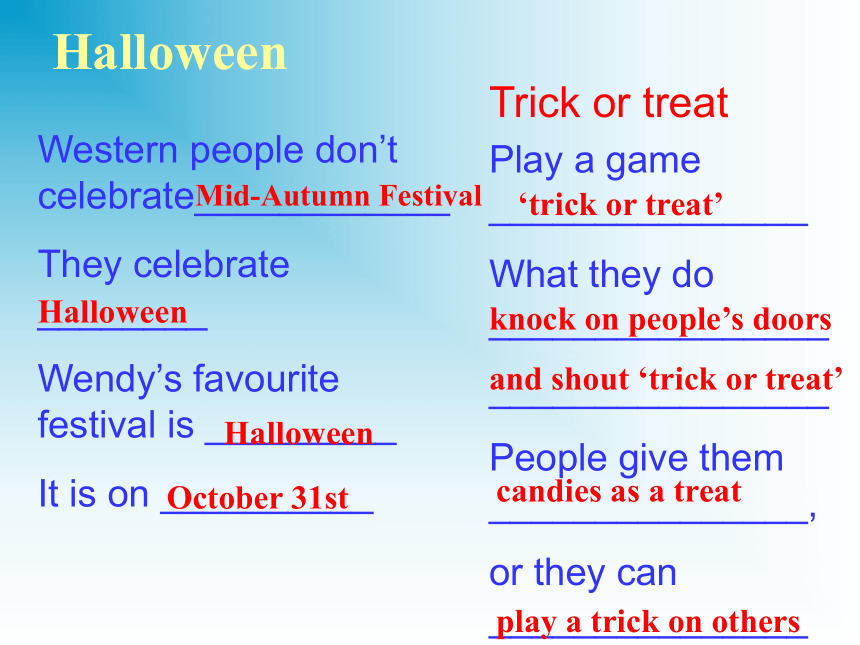 Halloween

Western people don't celebrate Mid-Autumn Festival

They celebrate Halloween

Wendy's favourite festival is Halloween

It is on October 31st

Trick or treat

Play a game 'trick or treat'

What they do knock on people's doors and shout 'trick or treat'

People give them candies as a treat, or they can play a trick on others